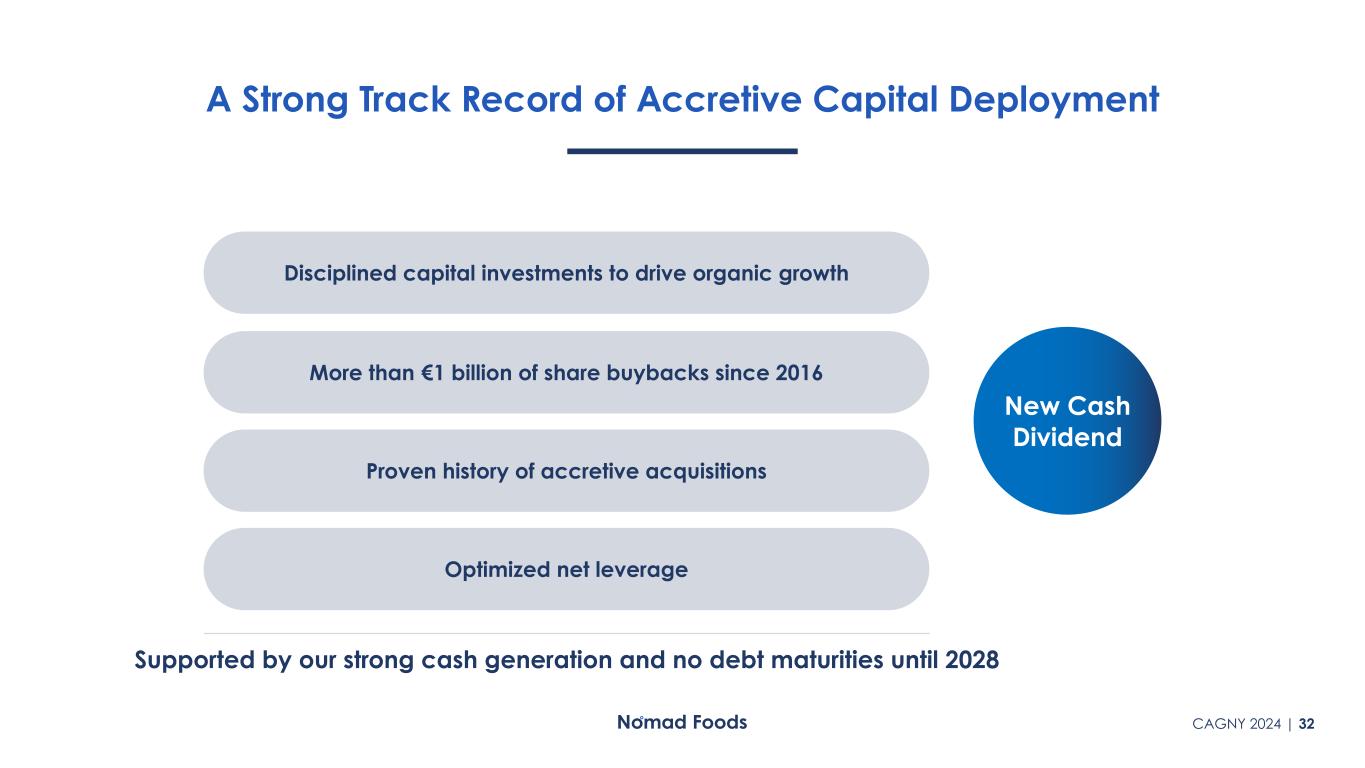 A Strong Track Record of Accretive Capital Deployment

Disciplined capital investments to drive organic growth

More than €1 billion of share buybacks since 2016

Proven history of accretive acquisitions

Optimized net leverage

New Cash Dividend

Supported by our strong cash generation and no debt maturities until 2028

Nomad Foods

CAGNY 2024 | 32